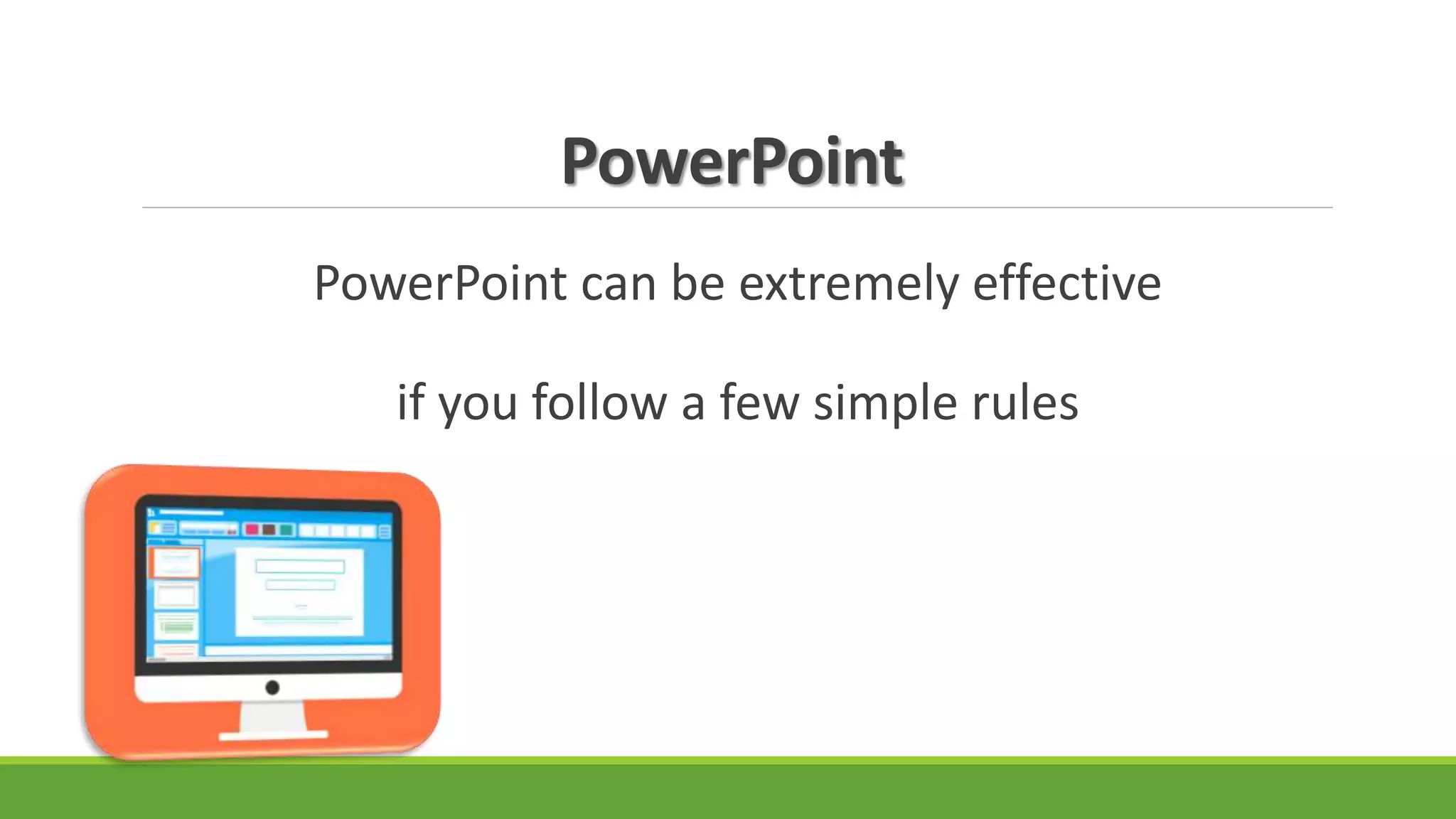 PowerPoint

PowerPoint can be extremely effective

if you follow a few simple rules